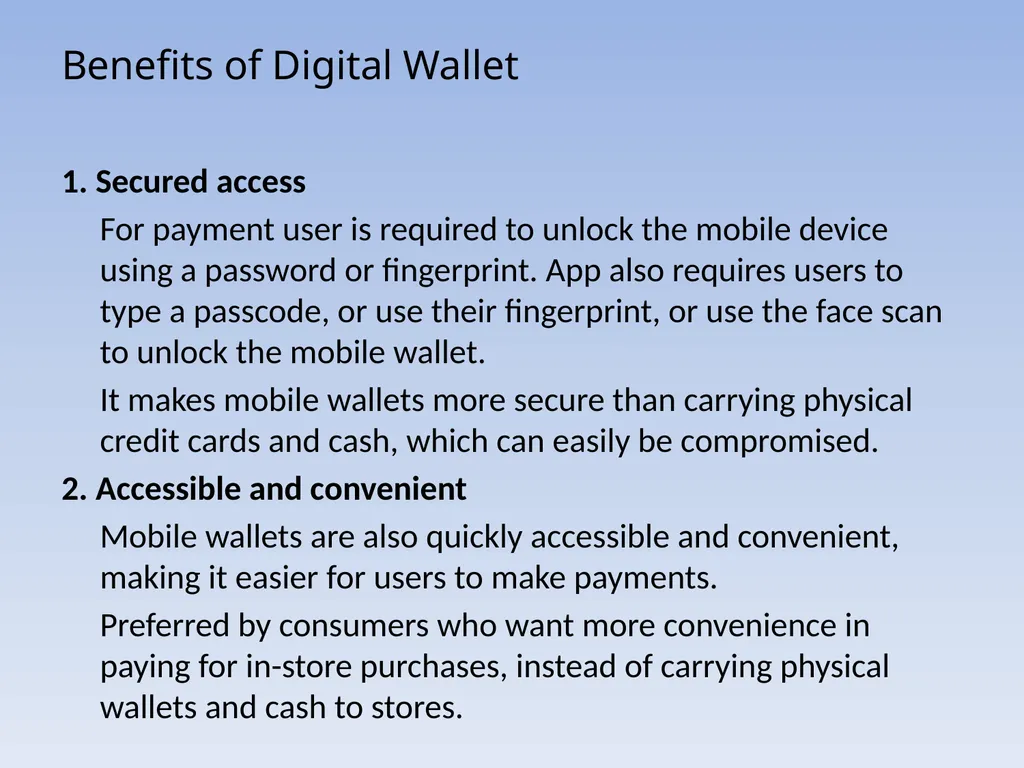 Benefits of Digital Wallet

1. Secured access

For payment user is required to unlock the mobile device using a password or fingerprint. App also requires users to type a passcode, or use their fingerprint, or use the face scan to unlock the mobile wallet.

It makes mobile wallets more secure than carrying physical credit cards and cash, which can easily be compromised.

2. Accessible and convenient

Mobile wallets are also quickly accessible and convenient, making it easier for users to make payments.

Preferred by consumers who want more convenience in paying for in-store purchases, instead of carrying physical wallets and cash to stores.